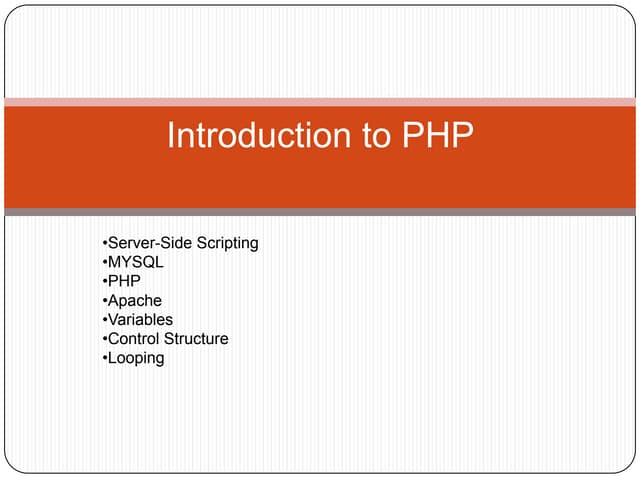 Introduction to PHP

•Server-Side Scripting
•MYSQL
•PHP
•Apache
•Variables
•Control Structure
•Looping